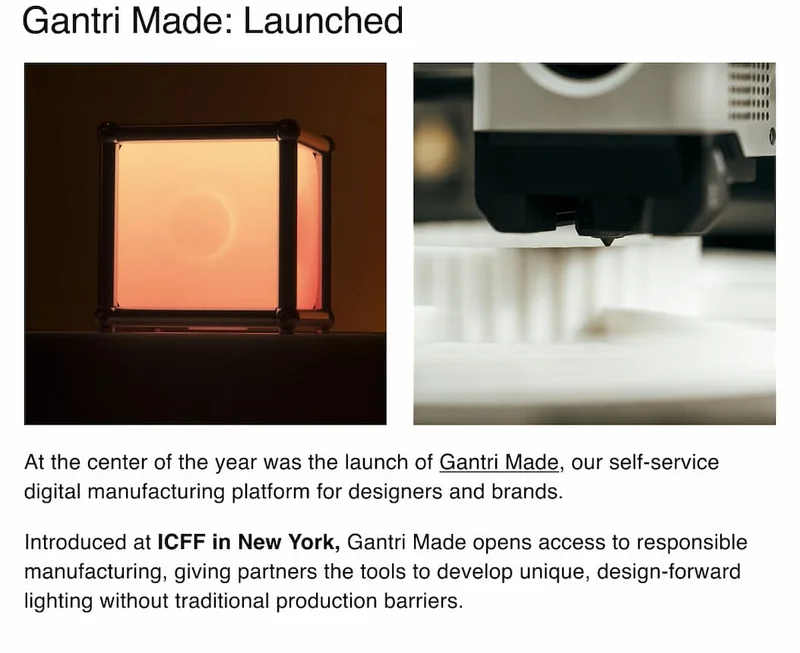 Gantri Made: Launched

At the center of the year was the launch of Gantri Made, our self-service digital manufacturing platform for designers and brands.

Introduced at ICFF in New York, Gantri Made opens access to responsible manufacturing, giving partners the tools to develop unique, design-forward lighting without traditional production barriers.